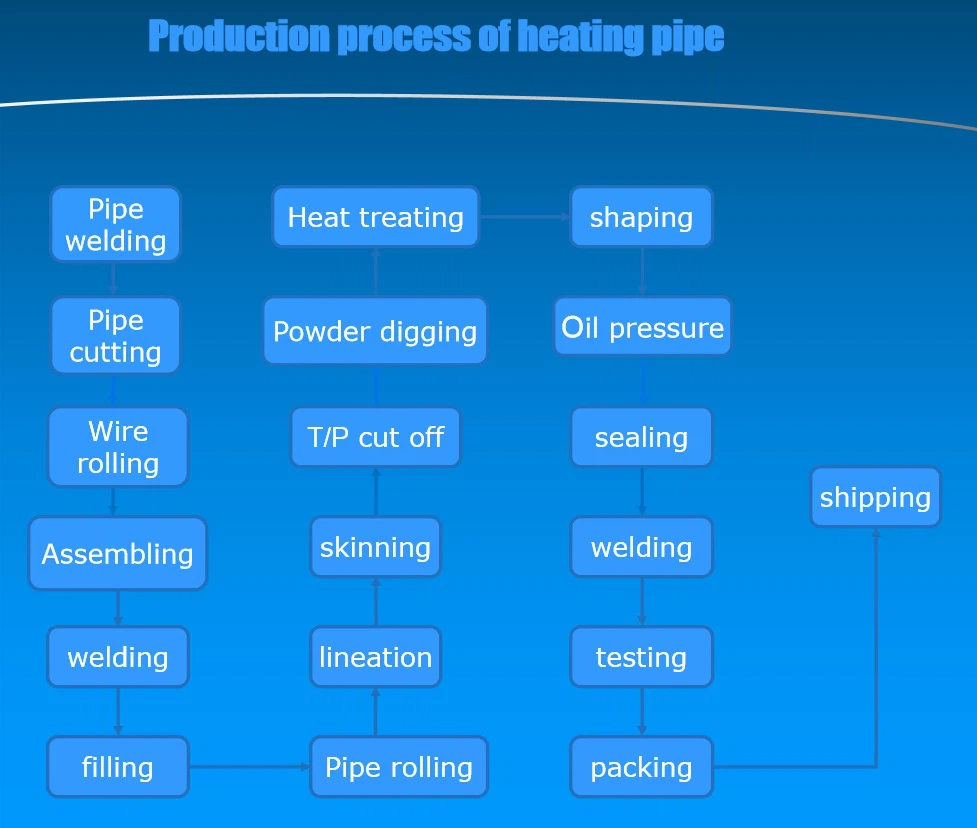 Production process of heating pipe

Pipe welding

Pipe cutting

Wire rolling

Assembling

welding

filling

Pipe rolling

lineation

skinning

T/P cut off

Powder digging

Heat treating

shaping

Oil pressure

sealing

welding

testing

packing

shipping